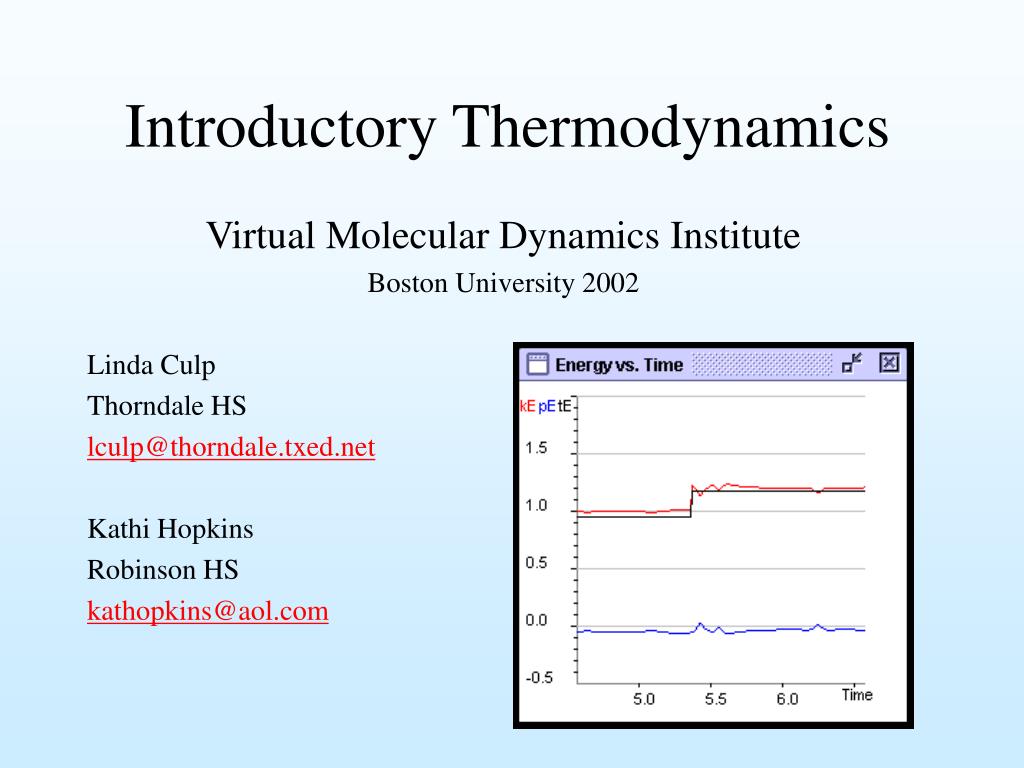 Introductory Thermodynamics

Virtual Molecular Dynamics Institute

Boston University 2002

Linda Culp
Thorndale HS
lculp@thorndale.txed.net

Kathi Hopkins
Robinson HS
kathopkins@aol.com

Energy vs. Time

kE pE tE

1.5
1.0
0.5
0.0
-0.5

5.0 5.5 6.0 Time